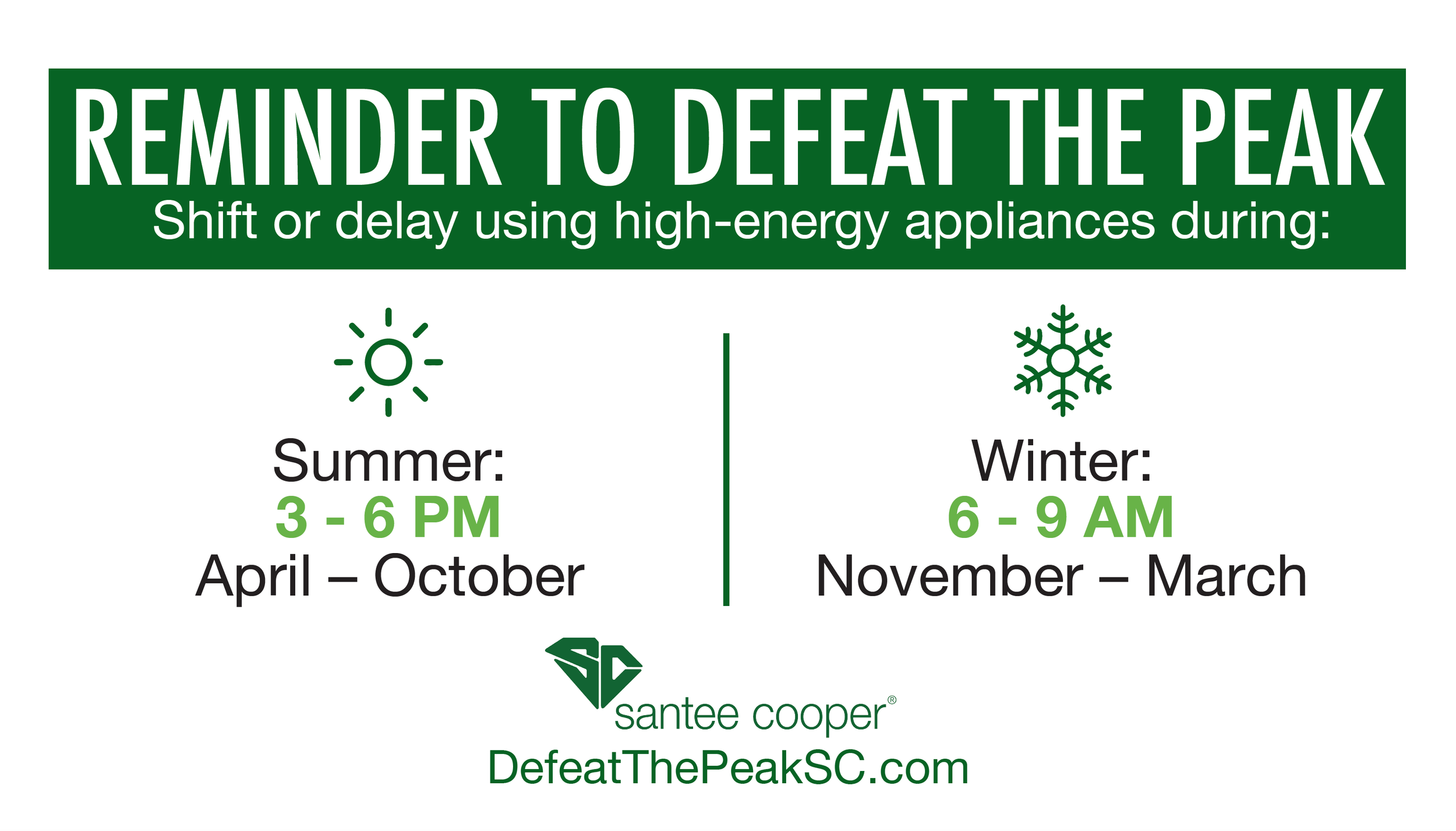 REMINDER TO DEFEAT THE PEAK
Shift or delay using high-energy appliances during:

Summer:
3 - 6 PM
April – October

Winter:
6 - 9 AM
November – March

SC
santee cooper®
DefeatThePeakSC.com